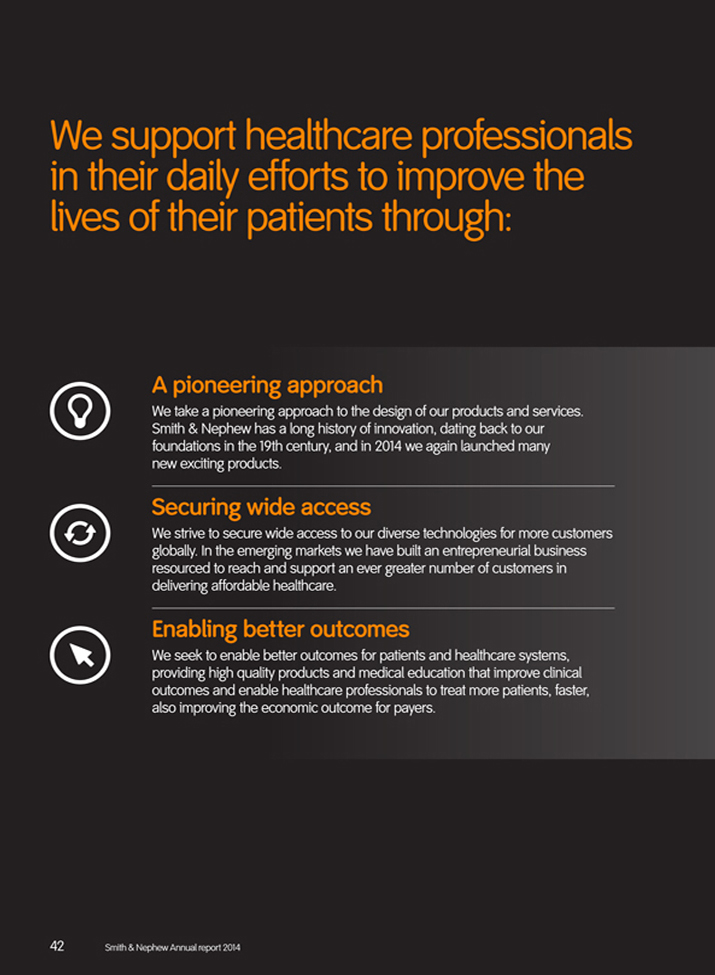 We support healthcare professionals in their daily efforts to improve the lives of their patients through:

A pioneering approach

We take a pioneering approach to the design of our products and services. Smith & Nephew has a long history of innovation, dating back to our foundations in the 19th century, and in 2014 we again launched many new exciting products.

Securing wide access

We strive to secure wide access to our diverse technologies for more customers globally. In the emerging markets we have built an entrepreneurial business resourced to reach and support an ever greater number of customers in delivering affordable healthcare.

Enabling better outcomes

We seek to enable better outcomes for patients and healthcare systems, providing high quality products and medical education that improve clinical outcomes and enable healthcare professionals to treat more patients, faster, also improving the economic outcome for payers.

42 Smith & Nephew Annual report 2014